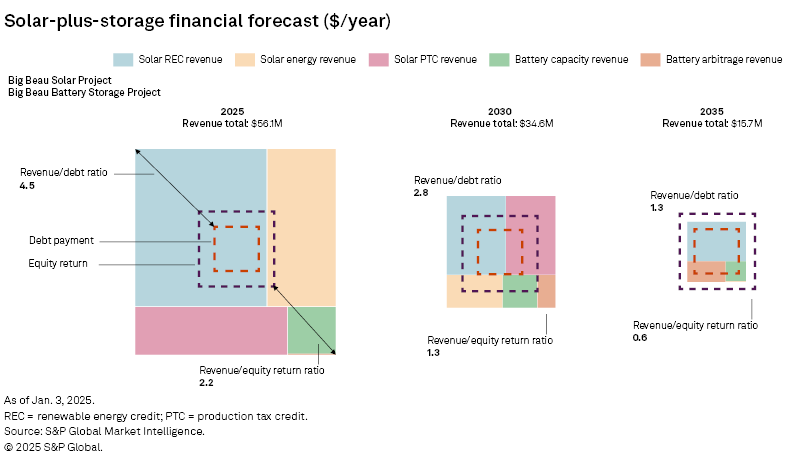 Solar-plus-storage financial forecast ($/year)

Solar REC revenue
Solar energy revenue
Solar PTC revenue
Battery capacity revenue
Battery arbitrage revenue

Big Beau Solar Project
Big Beau Battery Storage Project

2025
Revenue total: $56.1M

Revenue/debt ratio
4.5

Debt payment

Equity return

Revenue/equity return ratio
2.2

2030
Revenue total: $34.6M

Revenue/debt ratio
2.8

Revenue/equity return ratio
1.3

2035
Revenue total: $15.7M

Revenue/debt ratio
1.3

Revenue/equity return ratio
0.6

As of Jan. 3, 2025.
REC = renewable energy credit; PTC = production tax credit.
Source: S&P Global Market Intelligence.
© 2025 S&P Global.